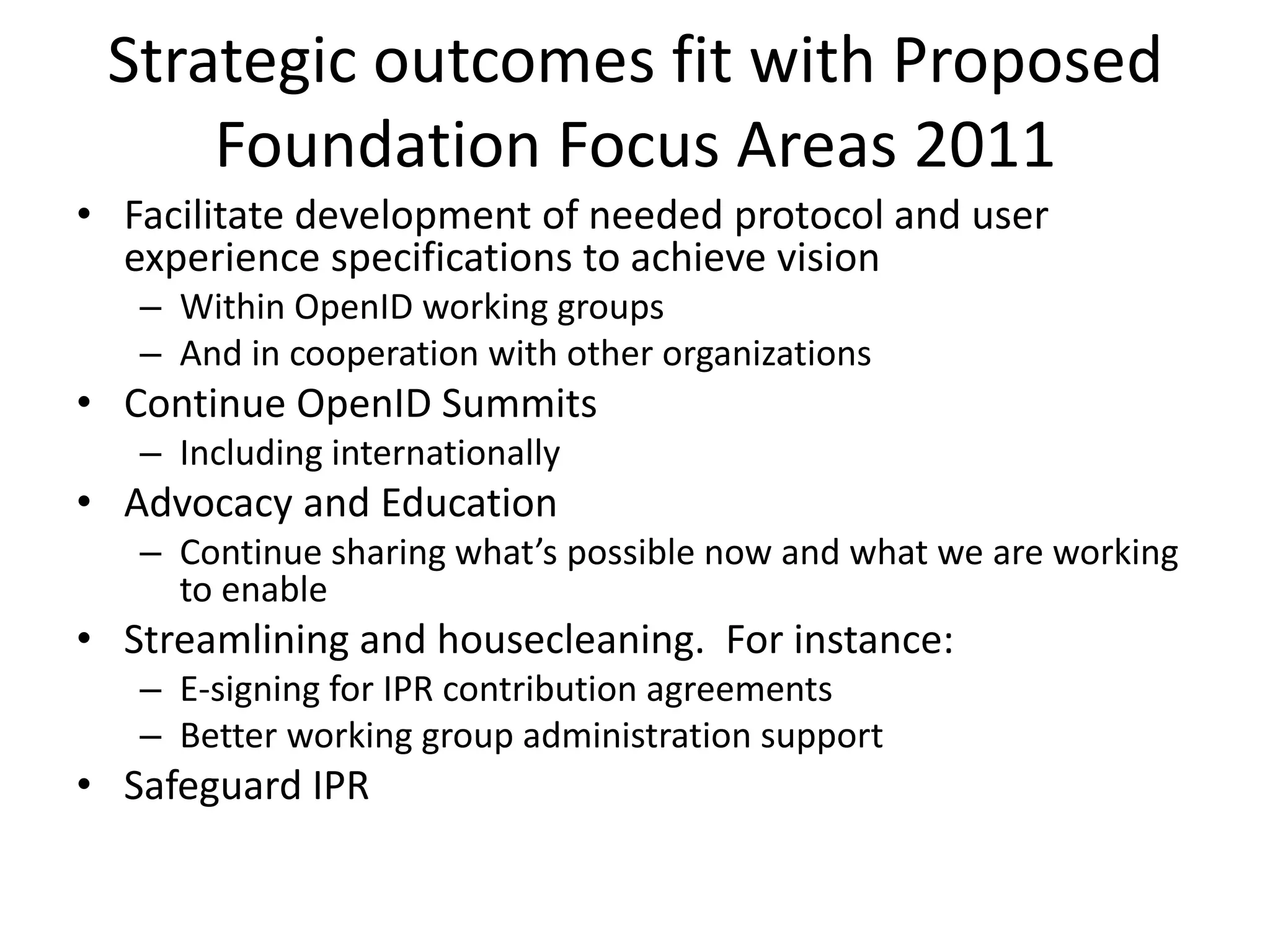 Strategic outcomes fit with Proposed Foundation Focus Areas 2011

• Facilitate development of needed protocol and user experience specifications to achieve vision
  – Within OpenID working groups
  – And in cooperation with other organizations
• Continue OpenID Summits
  – Including internationally
• Advocacy and Education
  – Continue sharing what’s possible now and what we are working to enable
• Streamlining and housecleaning. For instance:
  – E-signing for IPR contribution agreements
  – Better working group administration support
• Safeguard IPR